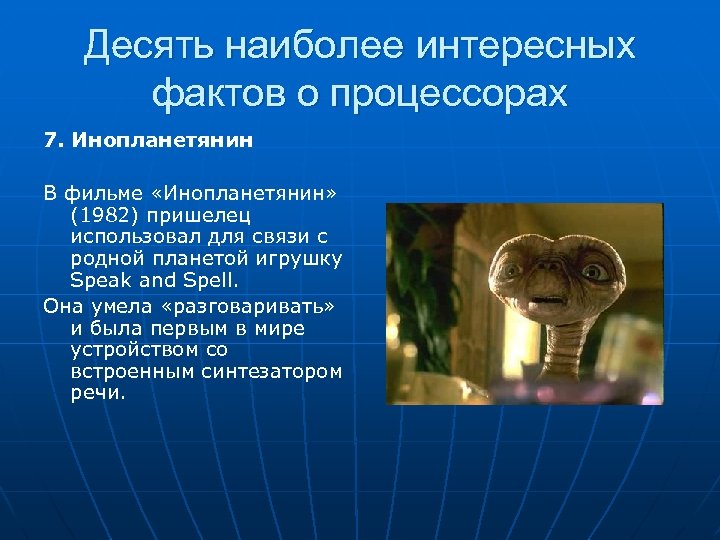 Десять наиболее интересных фактов о процессорах

7. Инопланетянин

В фильме «Инопланетянин» (1982) пришелец использовал для связи с родной планетой игрушку Speak and Spell.

Она умела «разговаривать» и была первым в мире устройством со встроенным синтезатором речи.